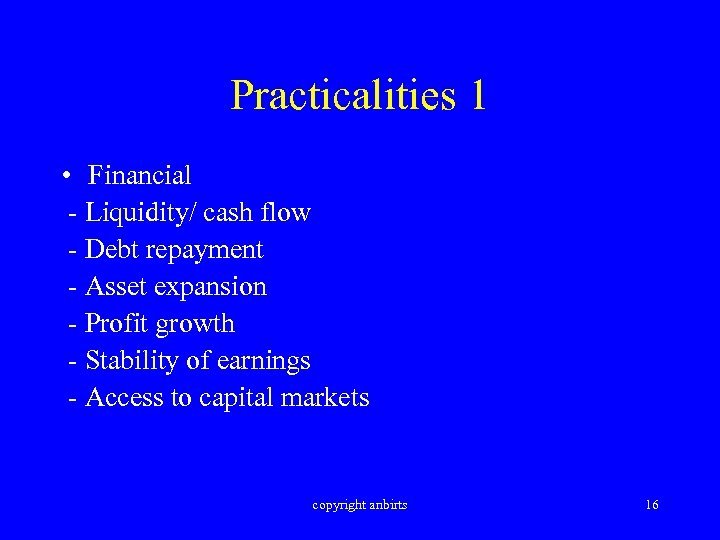 Practicalities 1

• Financial
- Liquidity/ cash flow
- Debt repayment
- Asset expansion
- Profit growth
- Stability of earnings
- Access to capital markets

copyright anbirts

16